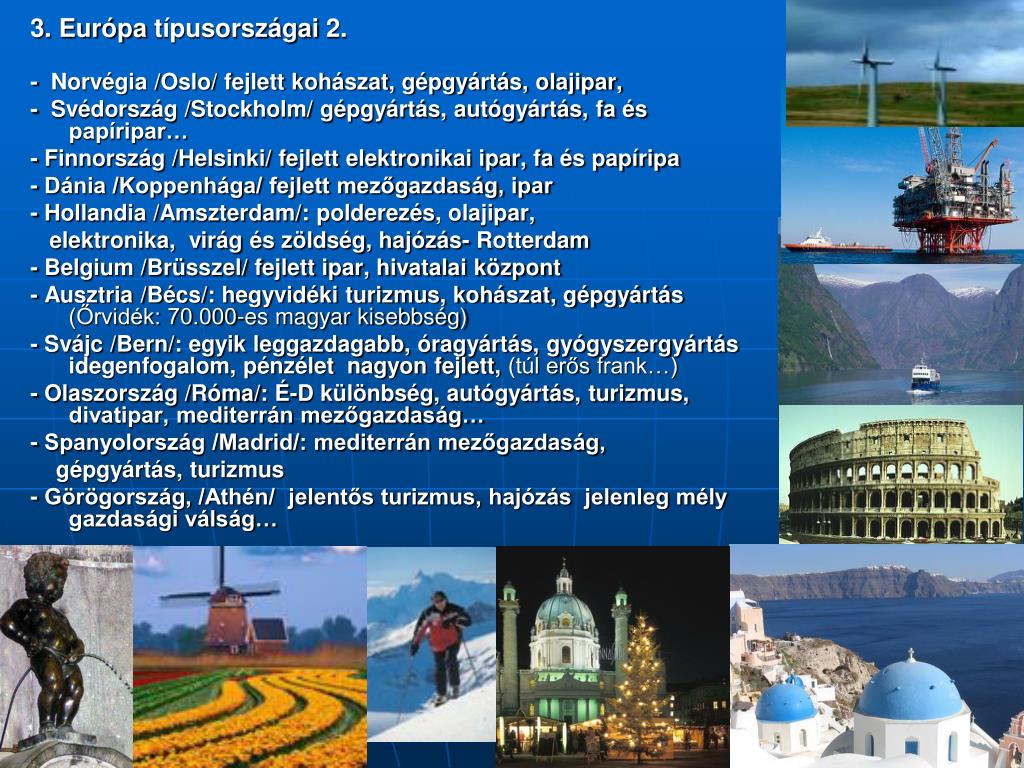 3. Európa típusországai 2.

- Norvégia /Oslo/ fejlett kohászat, gépgyártás, olajipar,

- Svédország /Stockholm/ gépgyártás, autógyártás, fa és papíripar…

- Finnország /Helsinki/ fejlett elektronikai ipar, fa és papíripa

- Dánia /Koppenhága/ fejlett mezőgazdaság, ipar

- Hollandia /Amszterdam/: polderezés, olajipar,
elektronika, virág és zöldség, hajózás- Rotterdam

- Belgium /Brüsszel/ fejlett ipar, hivatalai központ

- Ausztria /Bécs/: hegyvidéki turizmus, kohászat, gépgyártás (Őrvidék: 70.000-es magyar kisebbség)

- Svájc /Bern/: egyik leggazdagabb, óragyártás, gyógyszergyártás idegenfogalom, pénzélet nagyon fejlett, (túl erős frank…)

- Olaszország /Róma/: É-D különbség, autógyártás, turizmus, divatipar, mediterrán mezőgazdaság…

- Spanyolország /Madrid/: mediterrán mezőgazdaság,
gépgyártás, turizmus

- Görögország, /Athén/ jelentős turizmus, hajózás jelenleg mély gazdasági válság…